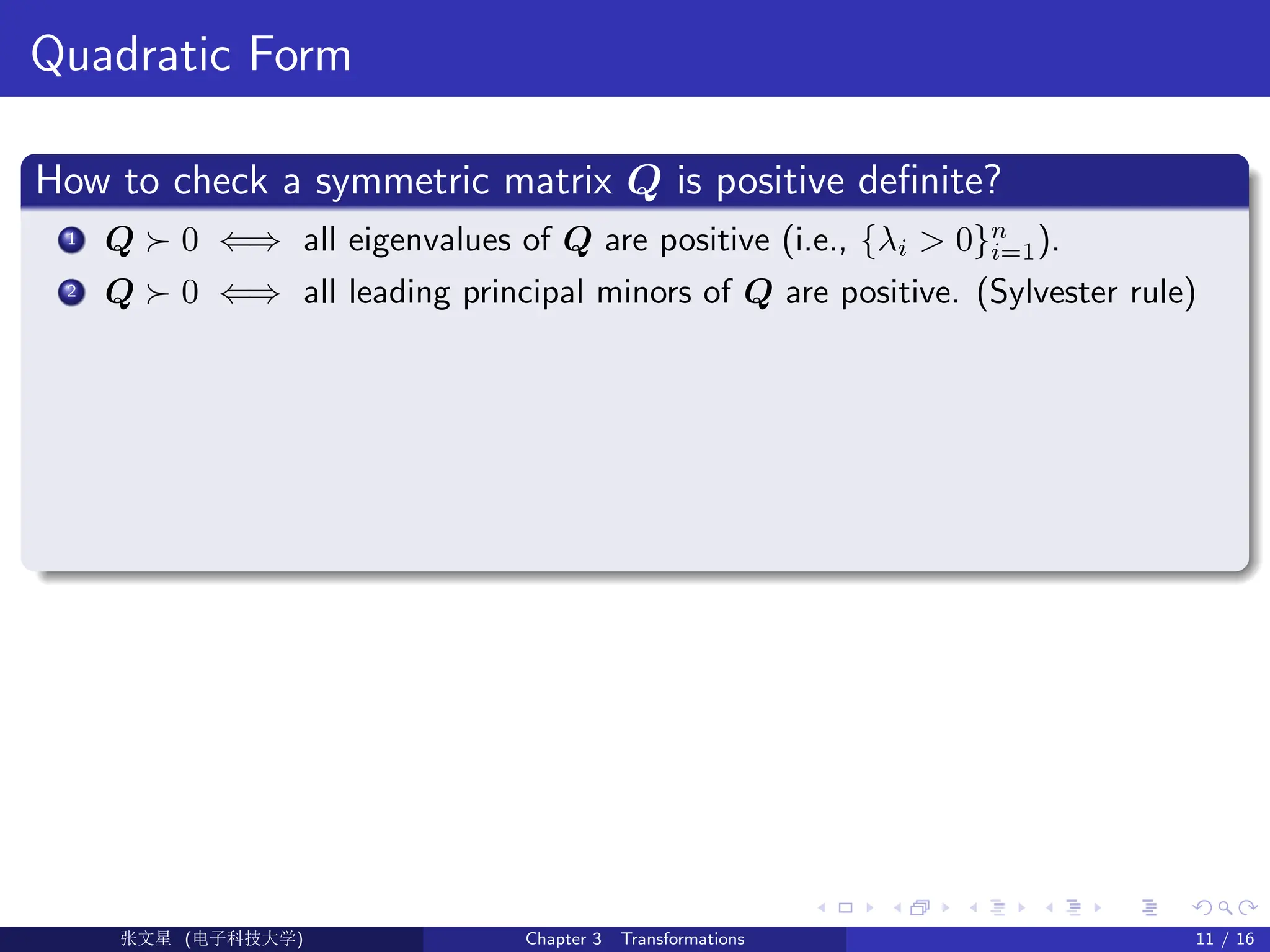 Quadratic Form

How to check a symmetric matrix $\boldsymbol{Q}$ is positive definite?

1 $\boldsymbol{Q} \succ 0 \iff$ all eigenvalues of $\boldsymbol{Q}$ are positive (i.e., $\{\lambda_i > 0\}_{i=1}^{n}$).

2 $\boldsymbol{Q} \succ 0 \iff$ all leading principal minors of $\boldsymbol{Q}$ are positive. (Sylvester rule)

张文星 (电子科技大学) Chapter 3 Transformations 11 / 16